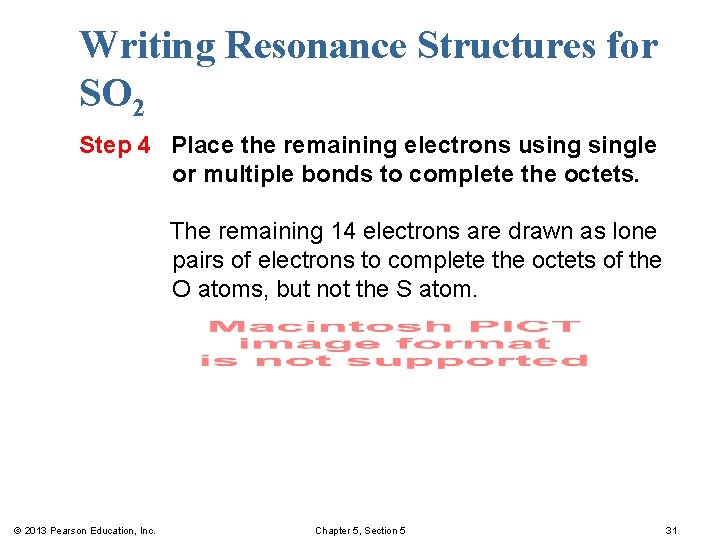 Writing Resonance Structures for $SO_2$

Step 4 Place the remaining electrons using single or multiple bonds to complete the octets.

The remaining 14 electrons are drawn as lone pairs of electrons to complete the octets of the O atoms, but not the S atom.

Macintosh PICT image format is not supported

© 2013 Pearson Education, Inc. Chapter 5, Section 5 31